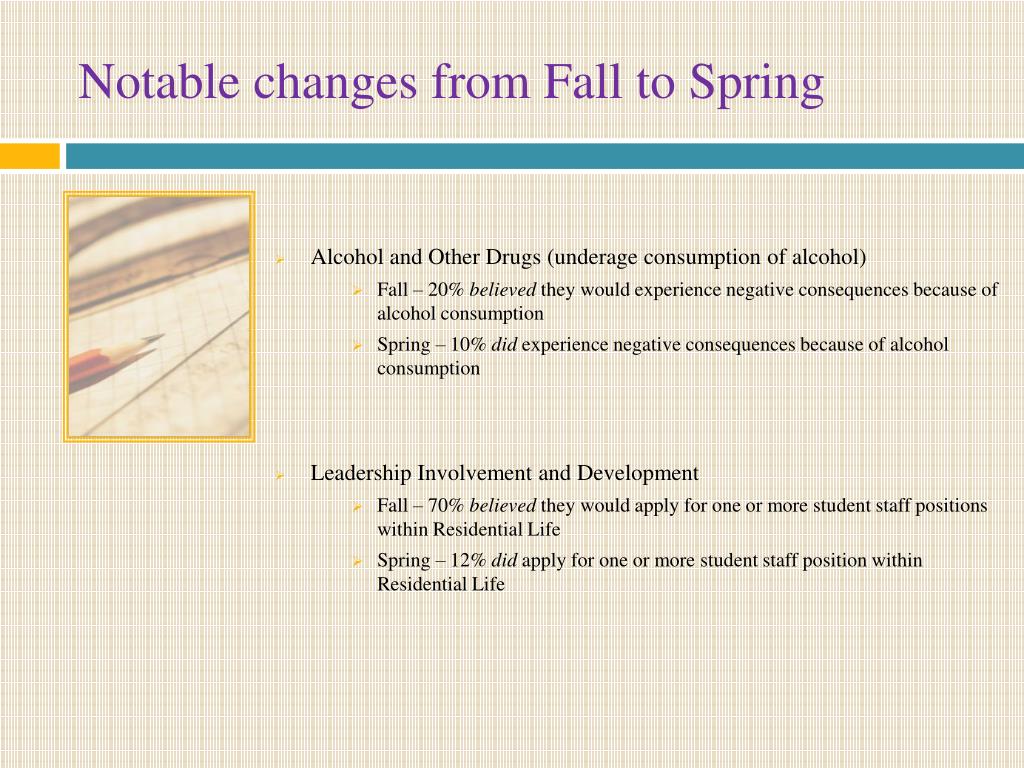 Notable changes from Fall to Spring

Alcohol and Other Drugs (underage consumption of alcohol)

Fall – 20% believed they would experience negative consequences because of alcohol consumption

Spring – 10% did experience negative consequences because of alcohol consumption

Leadership Involvement and Development

Fall – 70% believed they would apply for one or more student staff positions within Residential Life

Spring – 12% did apply for one or more student staff position within Residential Life